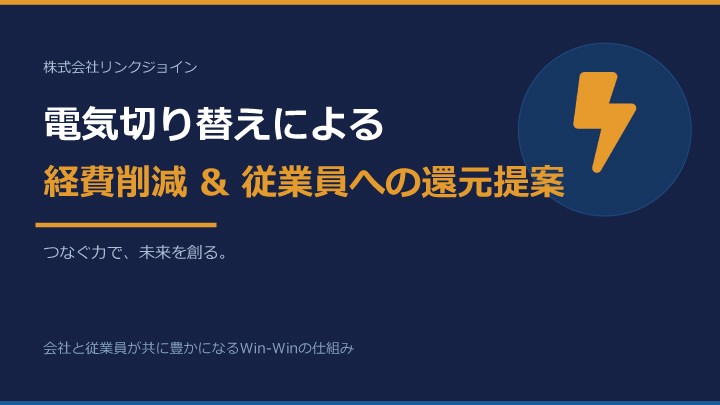 株式会社リンクジョイン

電気切り替えによる
経費削減 & 従業員への還元提案

つなぐ力で、未来を創る。

会社と従業員が共に豊かになるWin-Winの仕組み